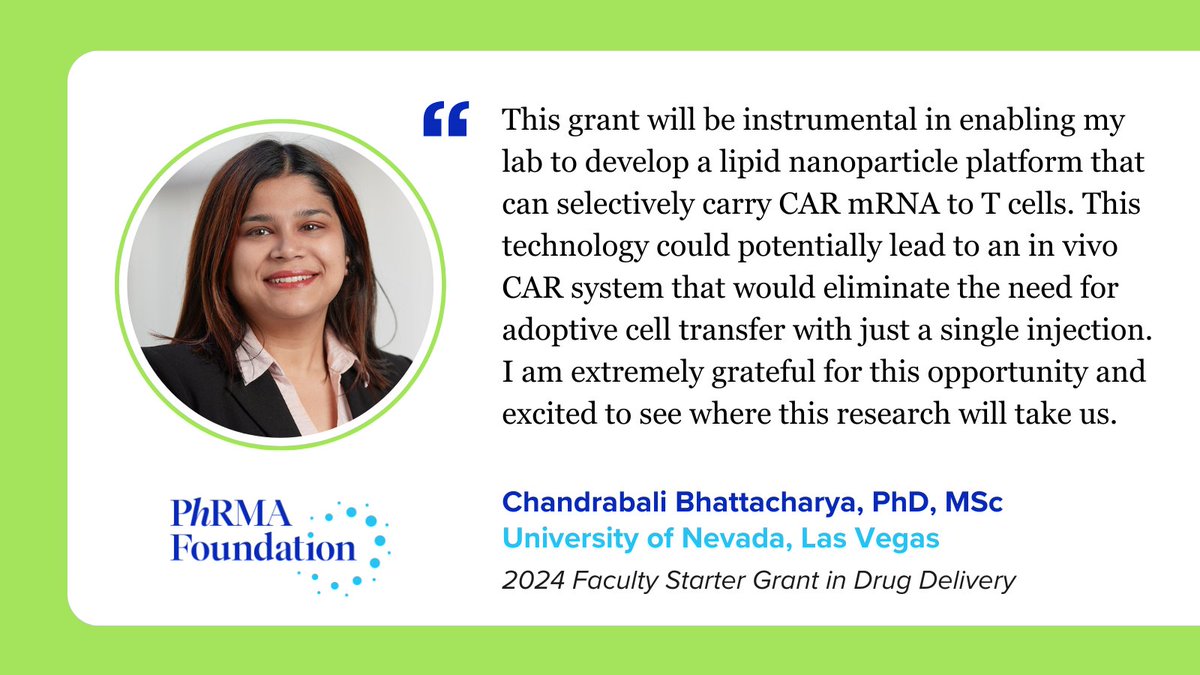 “ This grant will be instrumental in enabling my lab to develop a lipid nanoparticle platform that can selectively carry CAR mRNA to T cells. This technology could potentially lead to an in vivo CAR system that would eliminate the need for adoptive cell transfer with just a single injection. I am extremely grateful for this opportunity and excited to see where this research will take us.

PhRMA Foundation

Chandrabali Bhattacharya, PhD, MSc
University of Nevada, Las Vegas
2024 Faculty Starter Grant in Drug Delivery